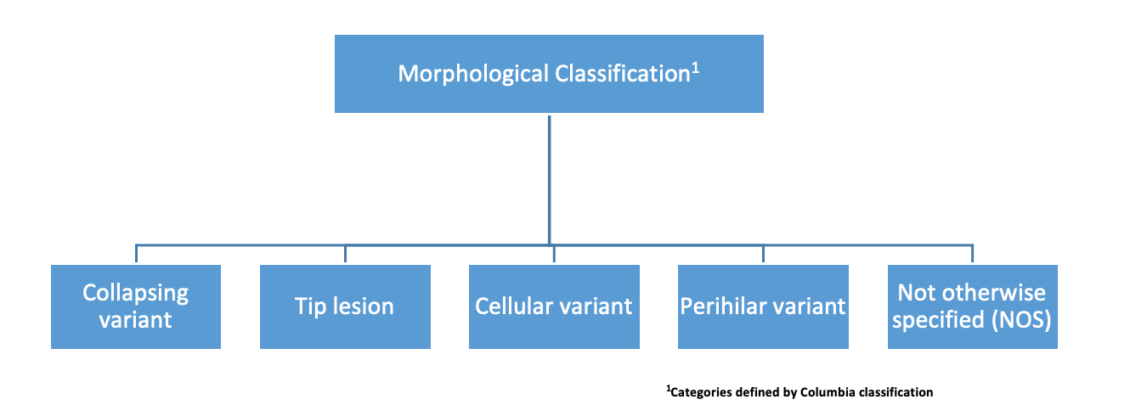 Morphological Classification$^1$

Collapsing variant

Tip lesion

Cellular variant

Perihilar variant

Not otherwise specified (NOS)

$^1$Categories defined by Columbia classification